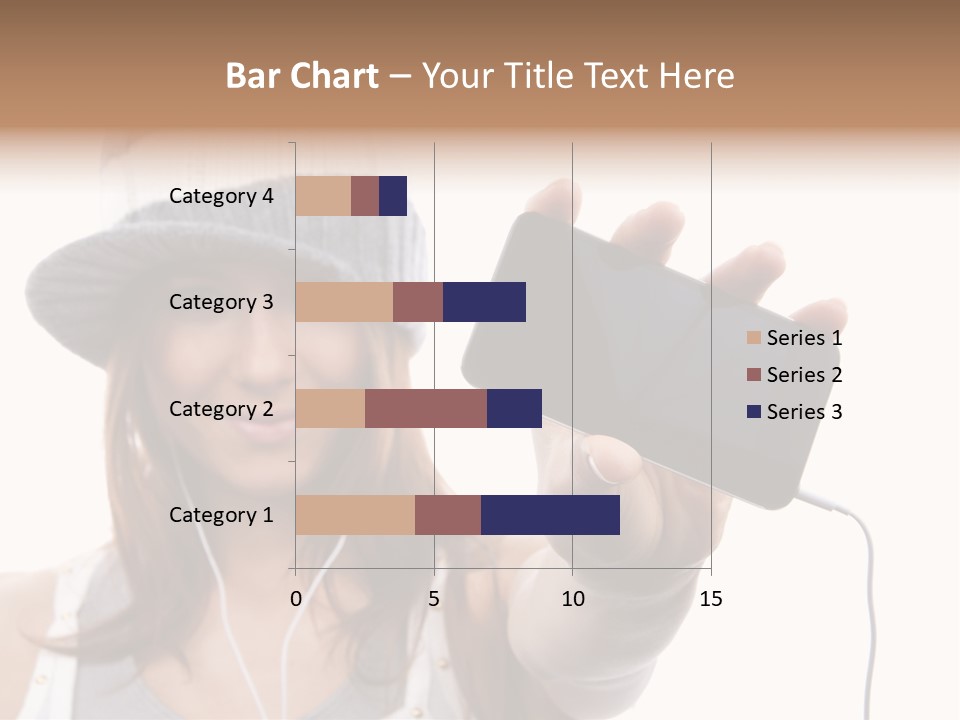 Bar Chart – Your Title Text Here

Category 4
Category 3
Category 2
Category 1

0
5
10
15

Series 1
Series 2
Series 3